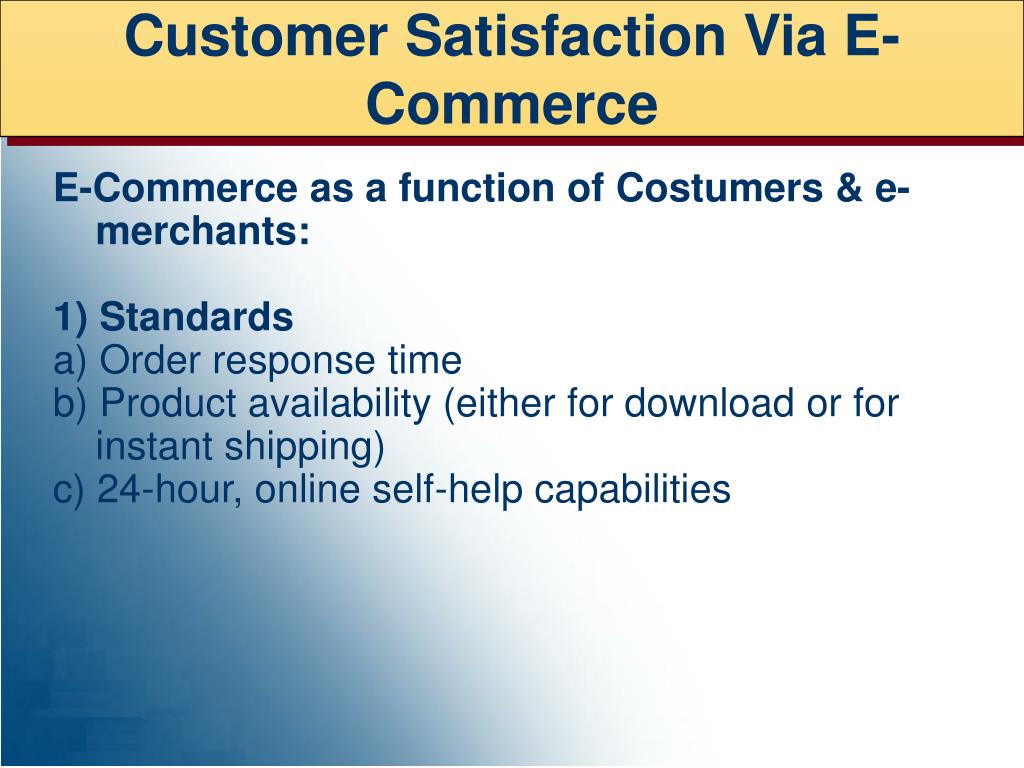 Customer Satisfaction Via E-Commerce

E-Commerce as a function of Costumers & e-merchants:

1) Standards
a) Order response time
b) Product availability (either for download or for instant shipping)
c) 24-hour, online self-help capabilities